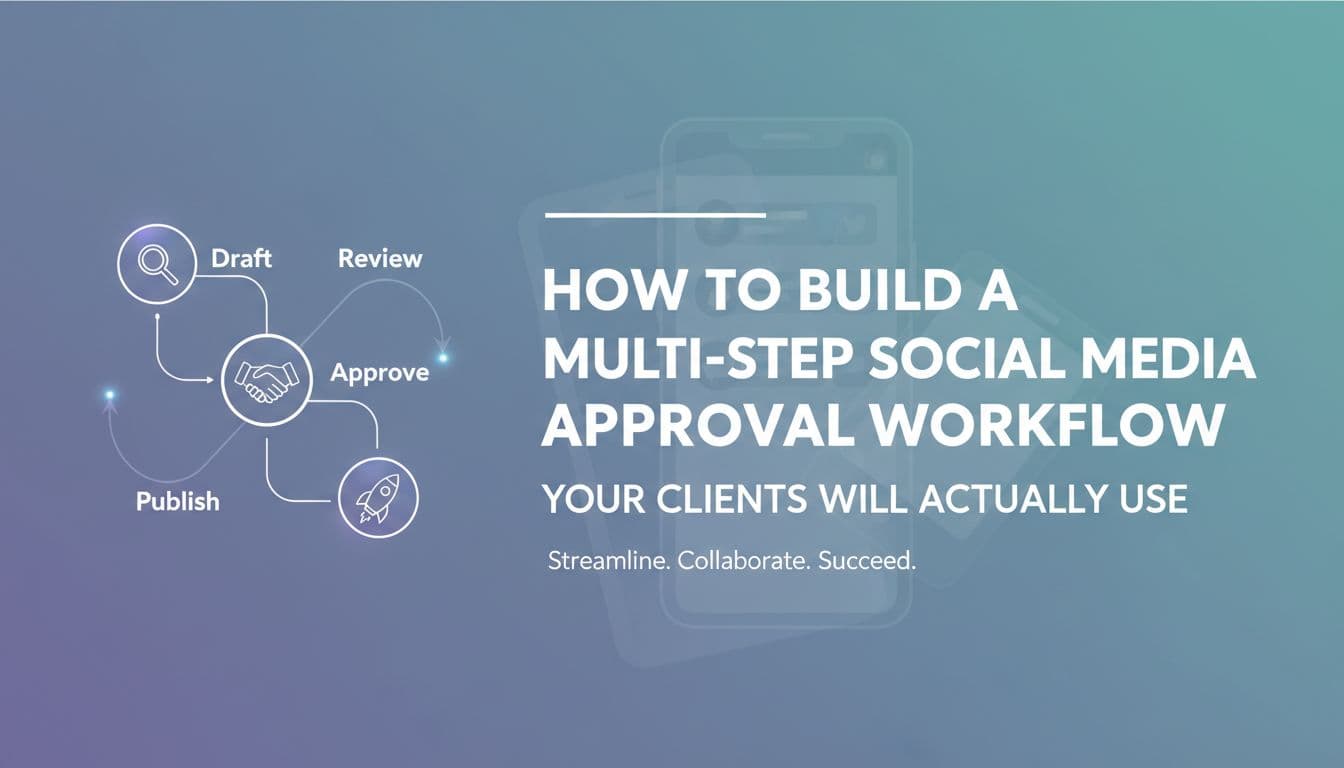 Draft
Review
Approve
Publish

HOW TO BUILD A MULTI-STEP SOCIAL MEDIA APPROVAL WORKFLOW

YOUR CLIENTS WILL ACTUALLY USE

Streamline. Collaborate. Succeed.